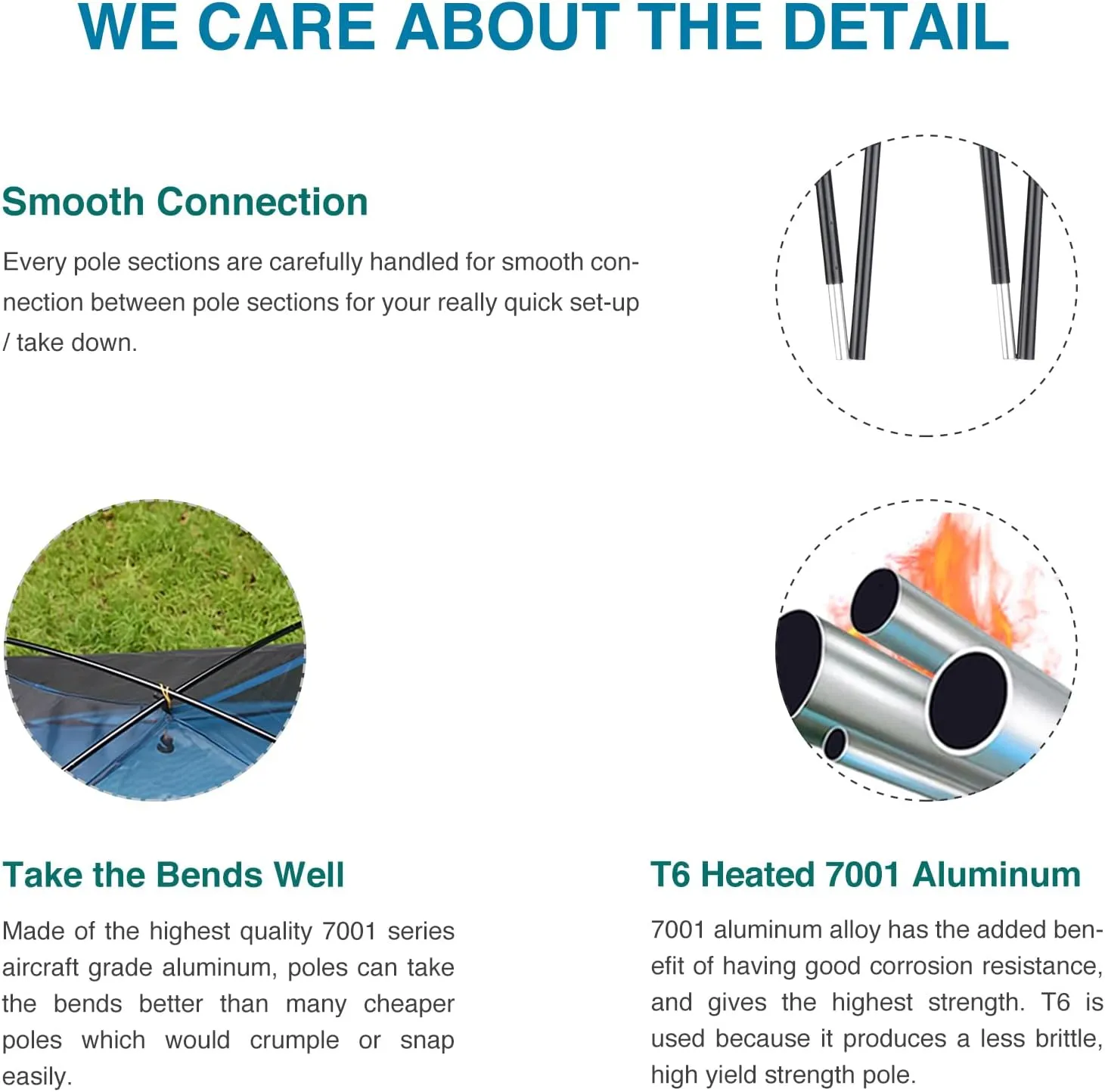 WE CARE ABOUT THE DETAIL

Smooth Connection

Every pole sections are carefully handled for smooth connection between pole sections for your really quick set-up / take down.

Take the Bends Well

Made of the highest quality 7001 series aircraft grade aluminum, poles can take the bends better than many cheaper poles which would crumple or snap easily.

T6 Heated 7001 Aluminum

7001 aluminum alloy has the added benefit of having good corrosion resistance, and gives the highest strength. T6 is used because it produces a less brittle, high yield strength pole.